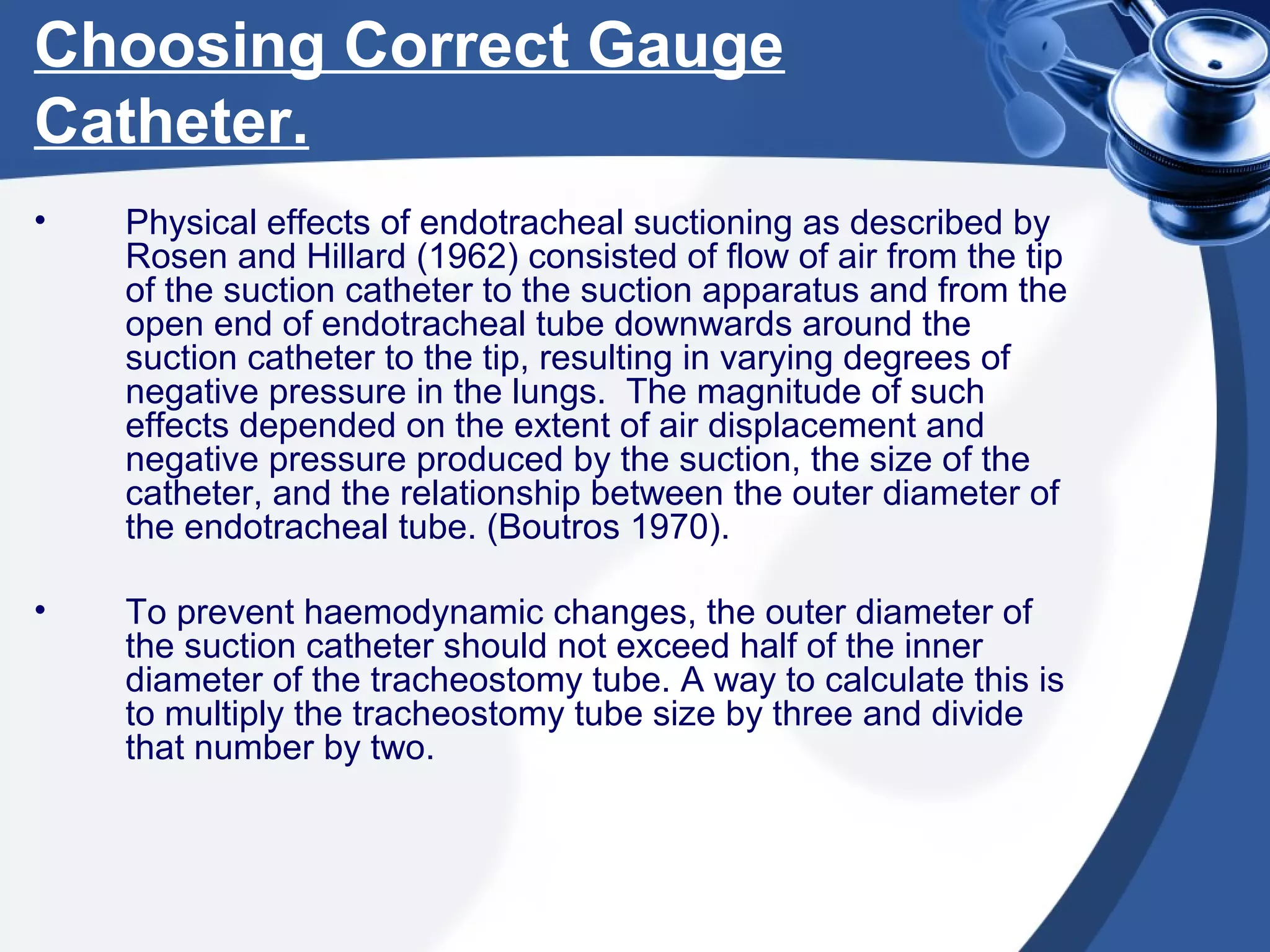 Choosing Correct Gauge Catheter.

• Physical effects of endotracheal suctioning as described by Rosen and Hillard (1962) consisted of flow of air from the tip of the suction catheter to the suction apparatus and from the open end of endotracheal tube downwards around the suction catheter to the tip, resulting in varying degrees of negative pressure in the lungs. The magnitude of such effects depended on the extent of air displacement and negative pressure produced by the suction, the size of the catheter, and the relationship between the outer diameter of the endotracheal tube. (Boutros 1970).

• To prevent haemodynamic changes, the outer diameter of the suction catheter should not exceed half of the inner diameter of the tracheostomy tube. A way to calculate this is to multiply the tracheostomy tube size by three and divide that number by two.